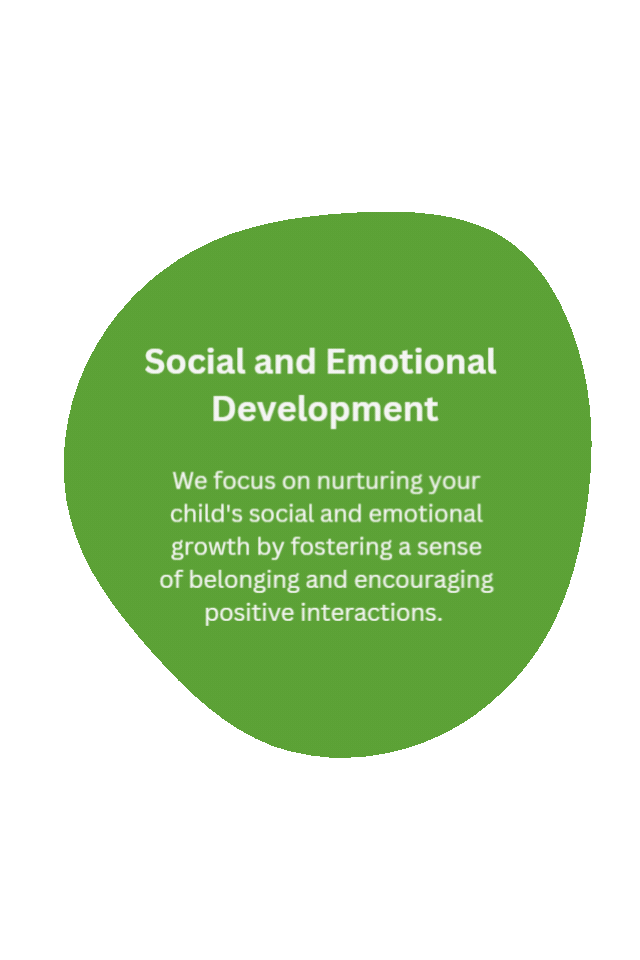 Social and Emotional Development

We focus on nurturing your child's social and emotional growth by fostering a sense of belonging and encouraging positive interactions.